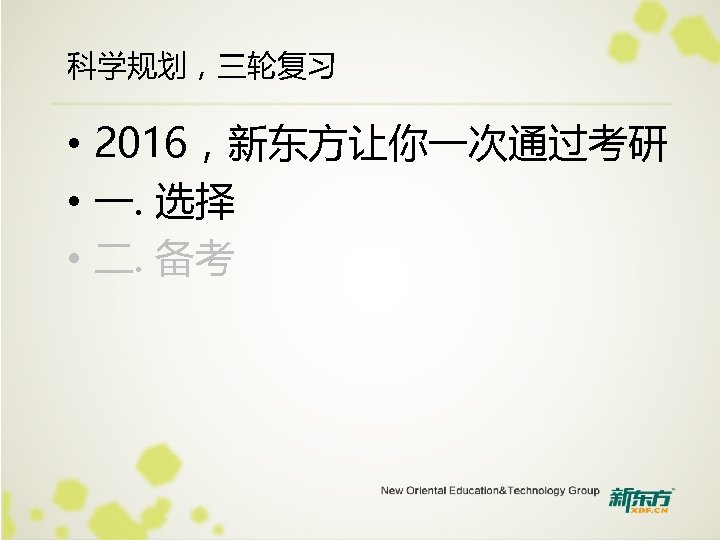 科学规划，三轮复习

• 2016，新东方让你一次通过考研
• 一. 选择
• 二. 备考

New Oriental Education&Technology Group 新东方 XDF.CN